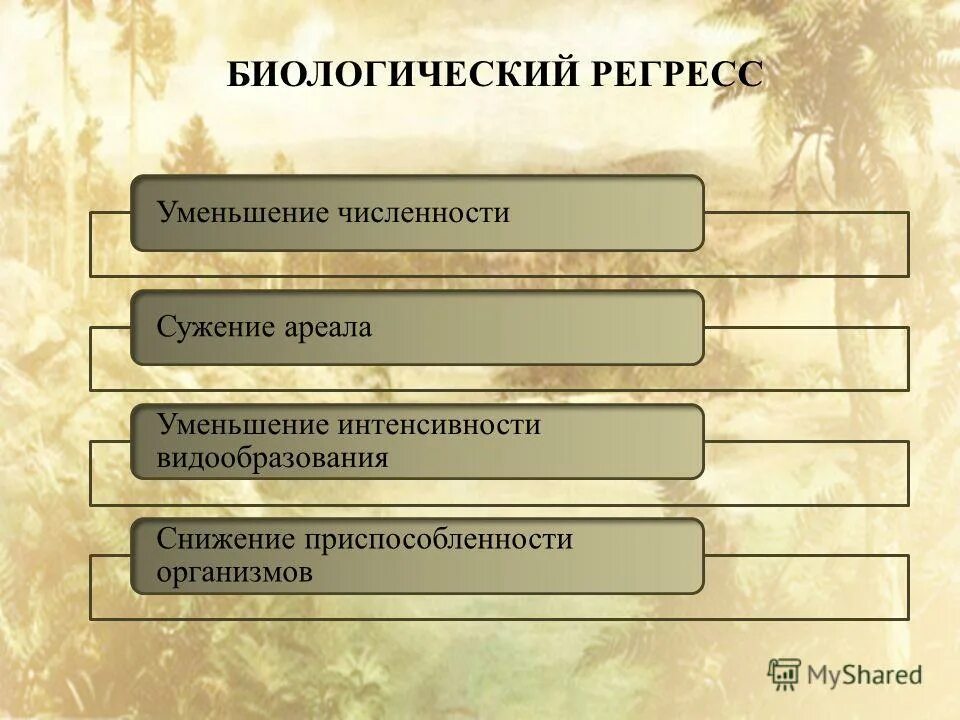 БИОЛОГИЧЕСКИЙ РЕГРЕСС

Уменьшение численности

Сужение ареала

Уменьшение интенсивности видообразования

Снижение приспособленности организмов

MyShared